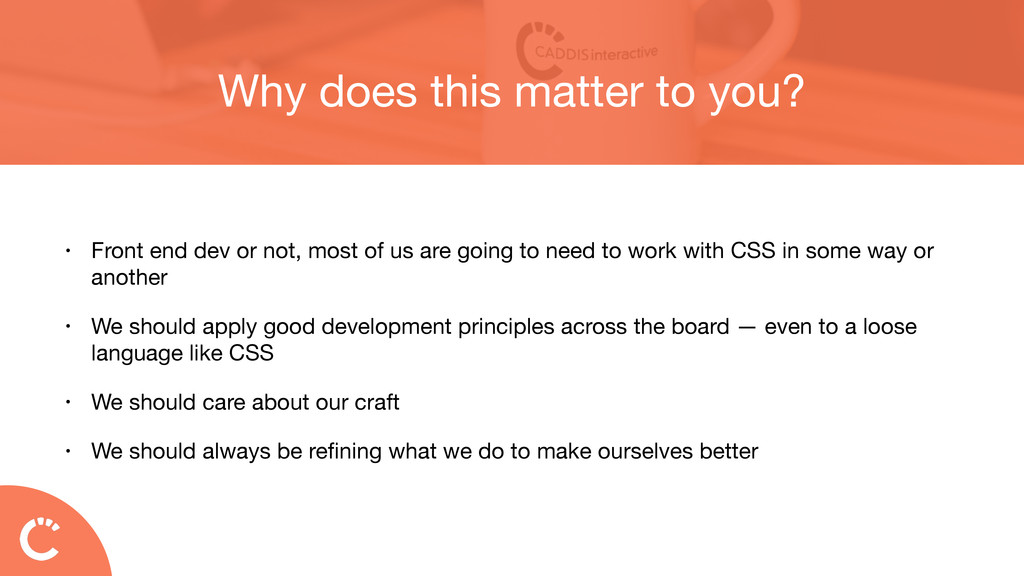 CADDIS interactive

Why does this matter to you?

• Front end dev or not, most of us are going to need to work with CSS in some way or another

• We should apply good development principles across the board — even to a loose language like CSS

• We should care about our craft

• We should always be refining what we do to make ourselves better